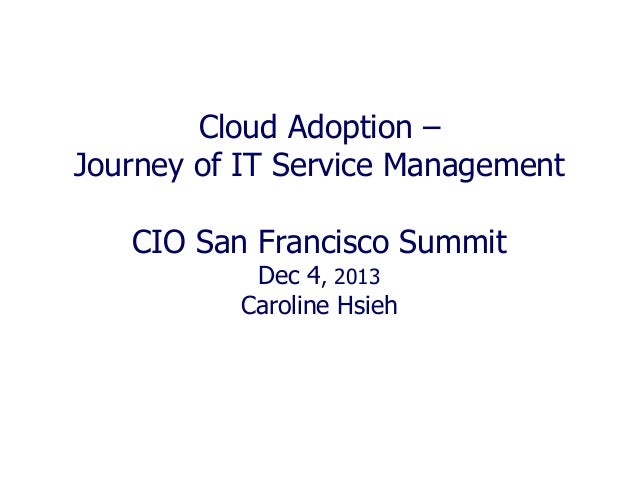 Cloud Adoption –
Journey of IT Service Management

CIO San Francisco Summit
Dec 4, 2013
Caroline Hsieh